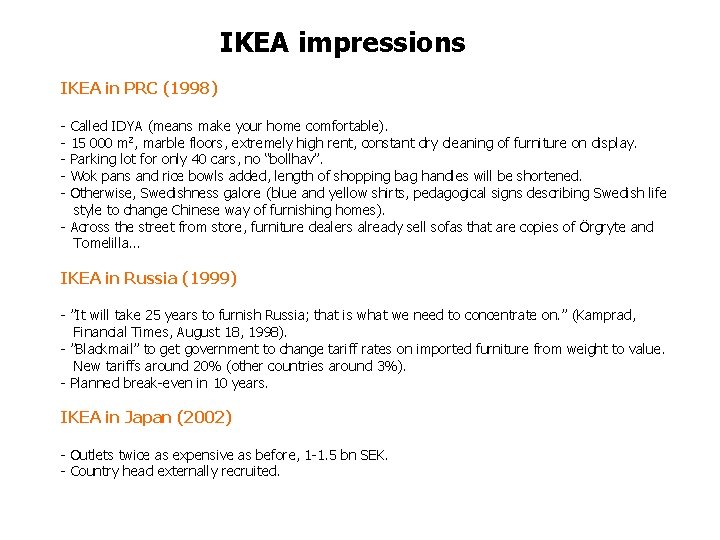 IKEA impressions

IKEA in PRC (1998)

- Called IDYA (means make your home comfortable).
- 15 000 m², marble floors, extremely high rent, constant dry cleaning of furniture on display.
- Parking lot for only 40 cars, no "bollhav".
- Wok pans and rice bowls added, length of shopping bag handles will be shortened.
- Otherwise, Swedishness galore (blue and yellow shirts, pedagogical signs describing Swedish life style to change Chinese way of furnishing homes).
- Across the street from store, furniture dealers already sell sofas that are copies of Örgryte and Tomelilla...

IKEA in Russia (1999)

- "It will take 25 years to furnish Russia; that is what we need to concentrate on." (Kamprad, Financial Times, August 18, 1998).
- "Blackmail" to get government to change tariff rates on imported furniture from weight to value. New tariffs around 20% (other countries around 3%).
- Planned break-even in 10 years.

IKEA in Japan (2002)

- Outlets twice as expensive as before, 1-1.5 bn SEK.
- Country head externally recruited.